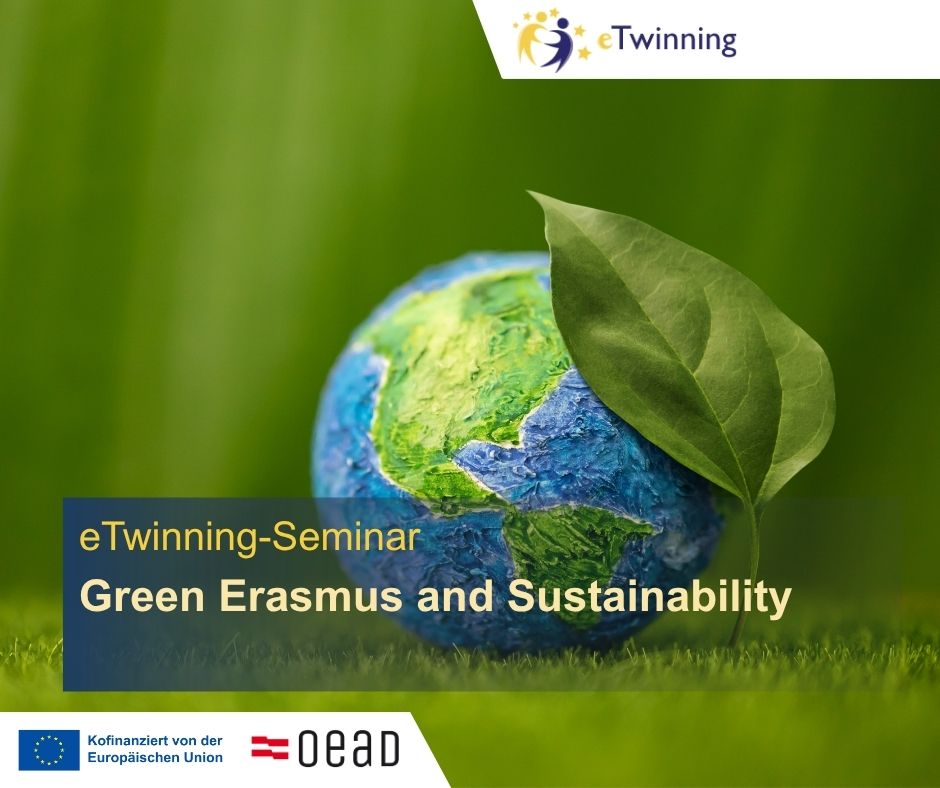 eTwinning

eTwinning-Seminar

Green Erasmus and Sustainability

Kofinanziert von der Europäischen Union

OeAD